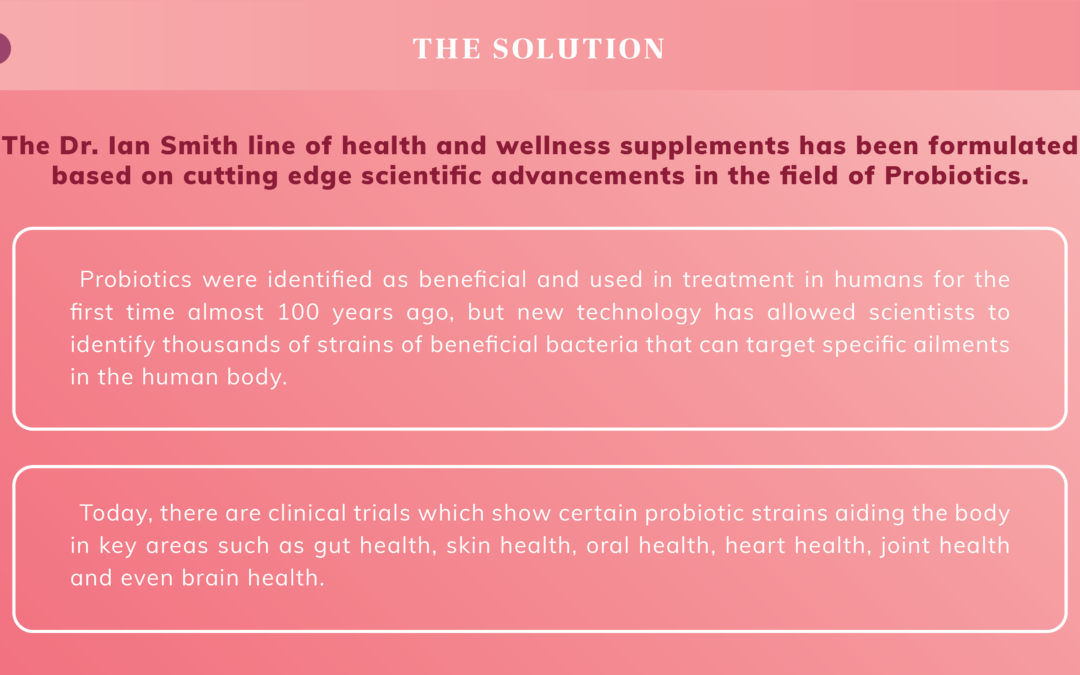 THE SOLUTION

The Dr. Ian Smith line of health and wellness supplements has been formulated based on cutting edge scientific advancements in the field of Probiotics.

Probiotics were identified as beneficial and used in treatment in humans for the first time almost 100 years ago, but new technology has allowed scientists to identify thousands of strains of beneficial bacteria that can target specific ailments in the human body.

Today, there are clinical trials which show certain probiotic strains aiding the body in key areas such as gut health, skin health, oral health, heart health, joint health and even brain health.